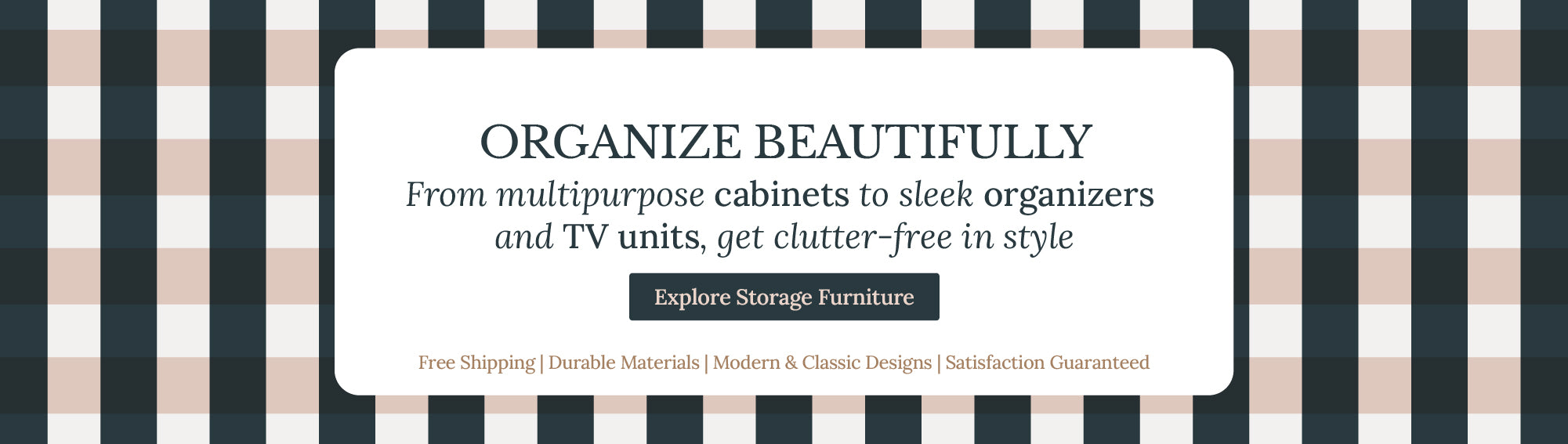 ORGANIZE BEAUTIFULLY

From multipurpose cabinets to sleek organizers and TV units, get clutter-free in style

Explore Storage Furniture

Free Shipping | Durable Materials | Modern & Classic Designs | Satisfaction Guaranteed